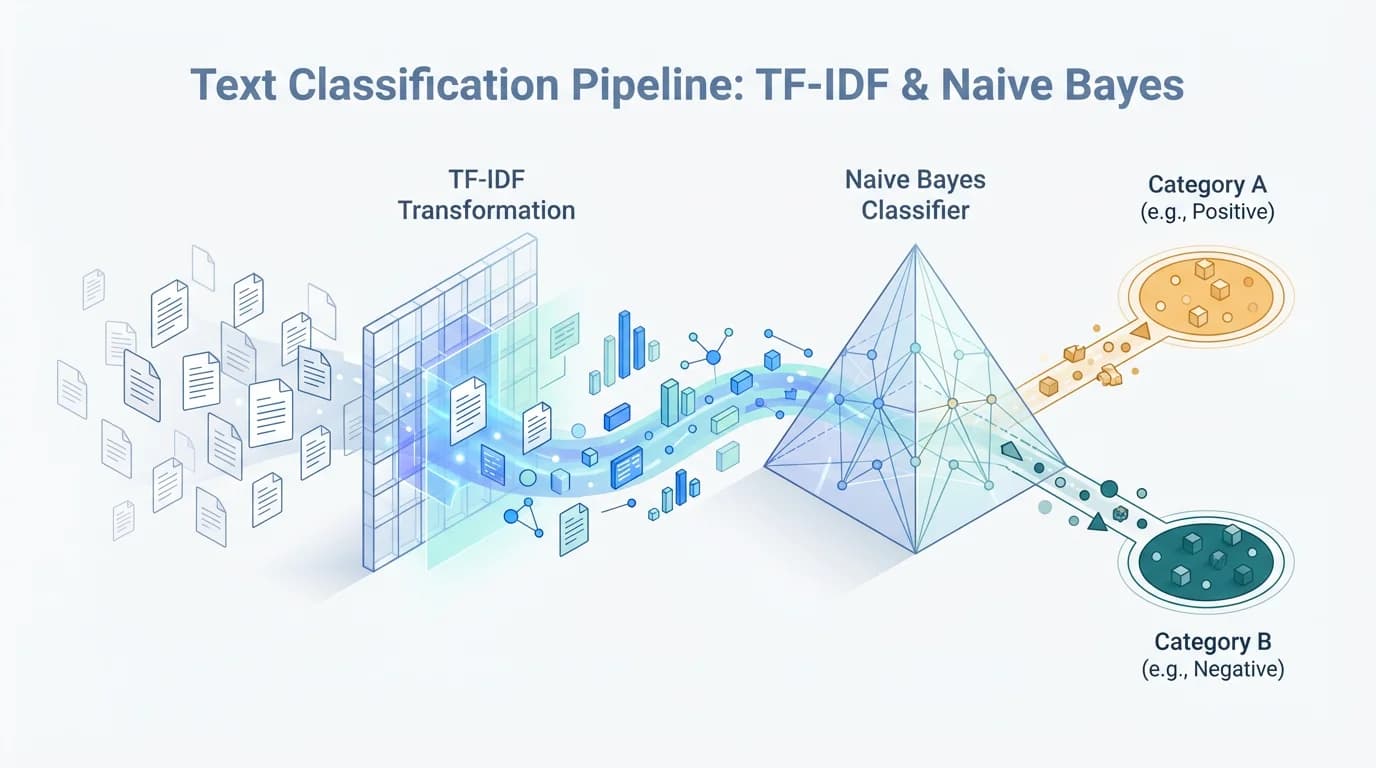 Text Classification Pipeline: TF-IDF & Naive Bayes

TF-IDF
Transformation

Naive Bayes
Classifier

Category A
(e.g., Positive)

Category B
(e.g., Negative)